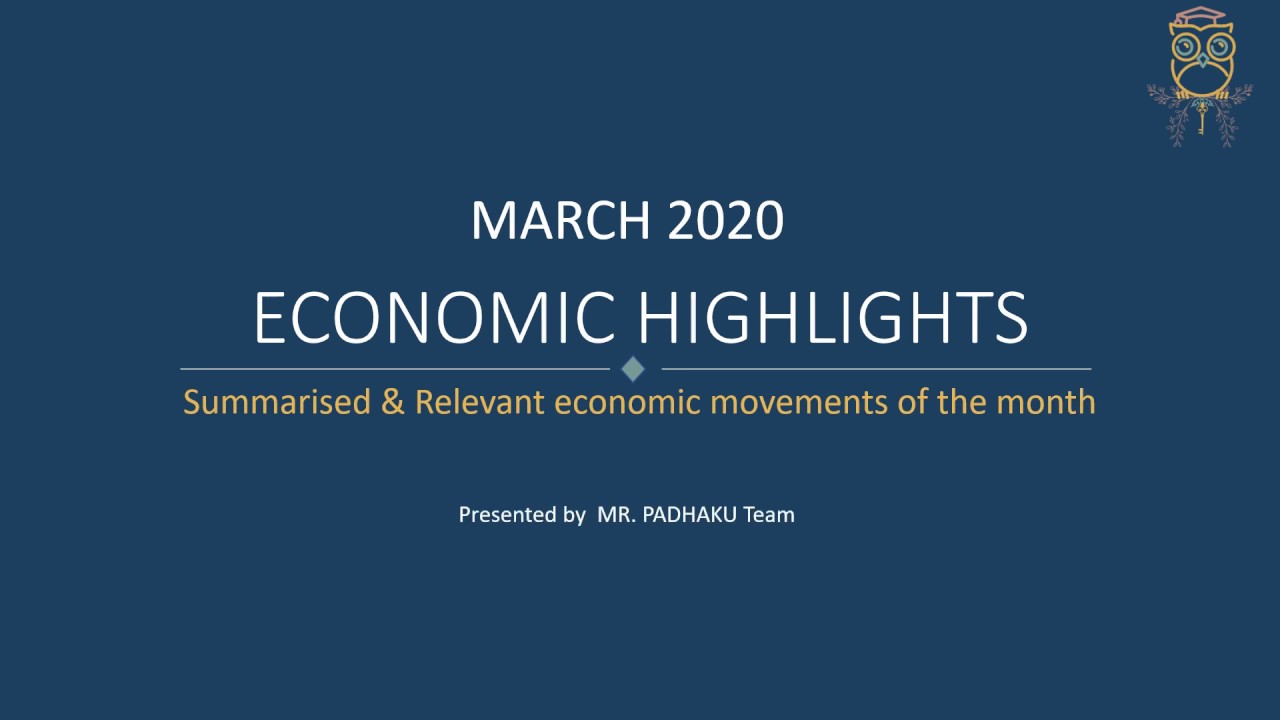 MARCH 2020

ECONOMIC HIGHLIGHTS

Summarised & Relevant economic movements of the month

Presented by MR. PADHAKU Team